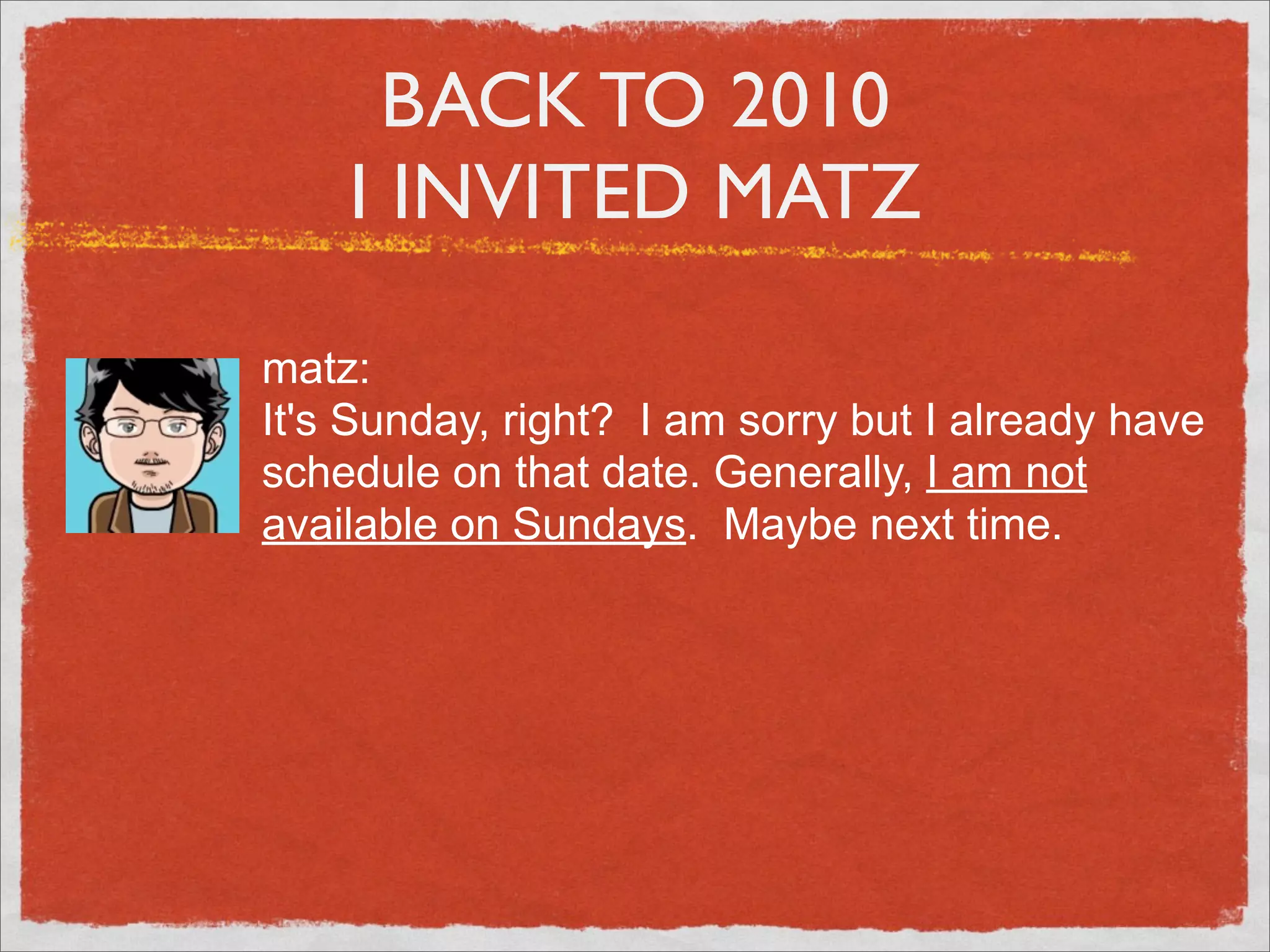 BACK TO 2010
I INVITED MATZ

matz:
It's Sunday, right? I am sorry but I already have schedule on that date. Generally, I am not available on Sundays. Maybe next time.